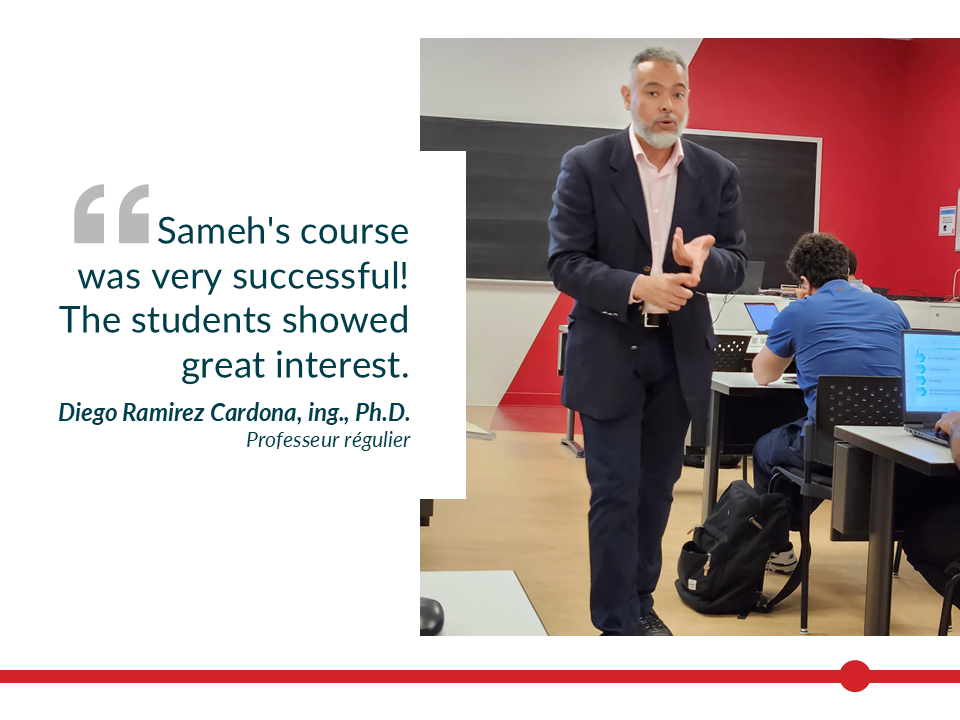 “Sameh's course was very successful! The students showed great interest.

Diego Ramirez Cardona, ing., Ph.D.
Professeur régulier